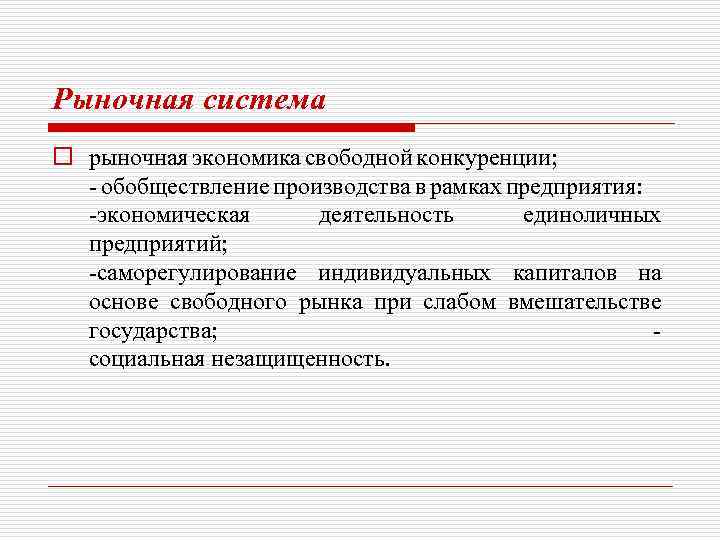 Рыночная система

рыночная экономика свободной конкуренции;
- обобществление производства в рамках предприятия:
-экономическая деятельность единоличных предприятий;
-саморегулирование индивидуальных капиталов на основе свободного рынка при слабом вмешательстве государства; -
социальная незащищенность.